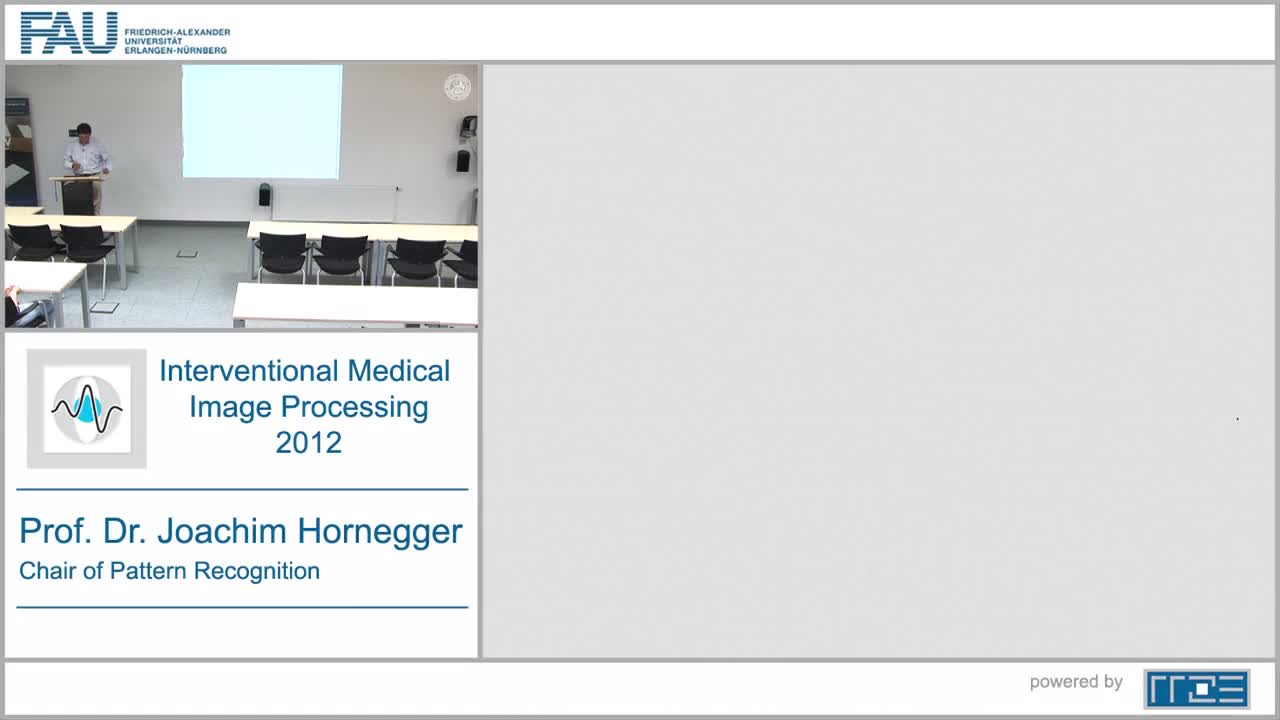 FAU FRIEDRICH-ALEXANDER UNIVERSITÄT ERLANGEN-NÜRNBERG

Interventional Medical Image Processing 2012

Prof. Dr. Joachim Hornegger
Chair of Pattern Recognition

powered by RRZE